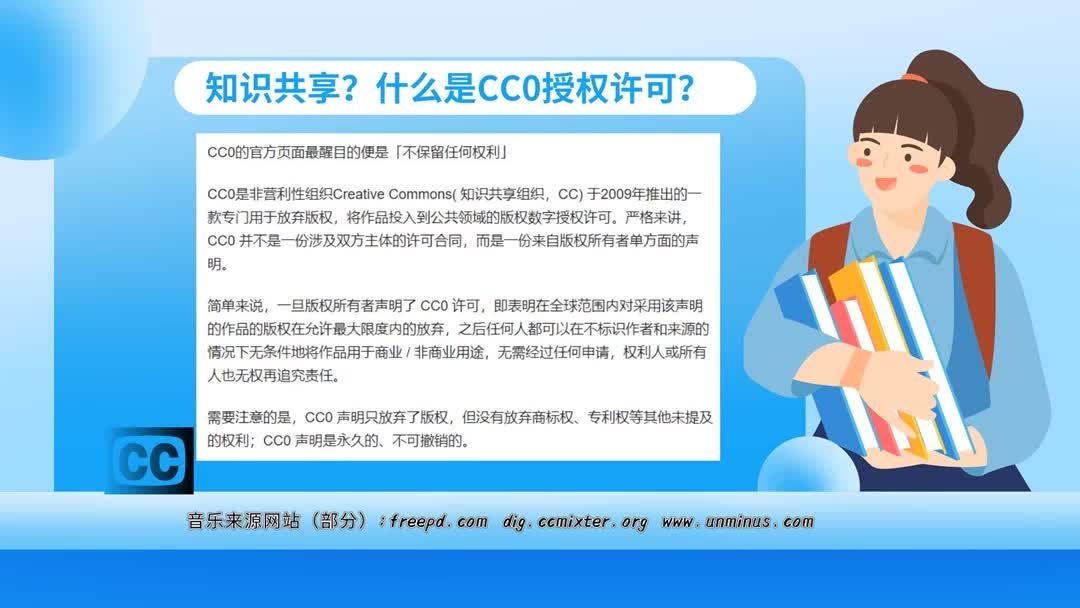 知识共享？什么是CC0授权许可？

CC0的官方页面最醒目的便是「不保留任何权利」

CC0是非营利性组织Creative Commons( 知识共享组织，CC) 于2009年推出的一款专门用于放弃版权，将作品投入到公共领域的版权数字授权许可。严格来讲，CC0 并不是一份涉及双方主体的许可合同，而是一份来自版权所有者单方面的声明。

简单来说，一旦版权所有者声明了 CC0 许可，即表明在全球范围内对采用该声明的作品的版权在允许最大限度内的放弃，之后任何人都可以在不标识作者和来源的情况下无条件地将作品用于商业 / 非商业用途，无需经过任何申请，权利人或所有人也无权再追究责任。

需要注意的是，CC0 声明只放弃了版权，但没有放弃商标权、专利权等其他未提及的权利；CC0 声明是永久的、不可撤销的。

CC

音乐来源网站（部分）：freepd.com dig.ccmixter.org www.unminus.com